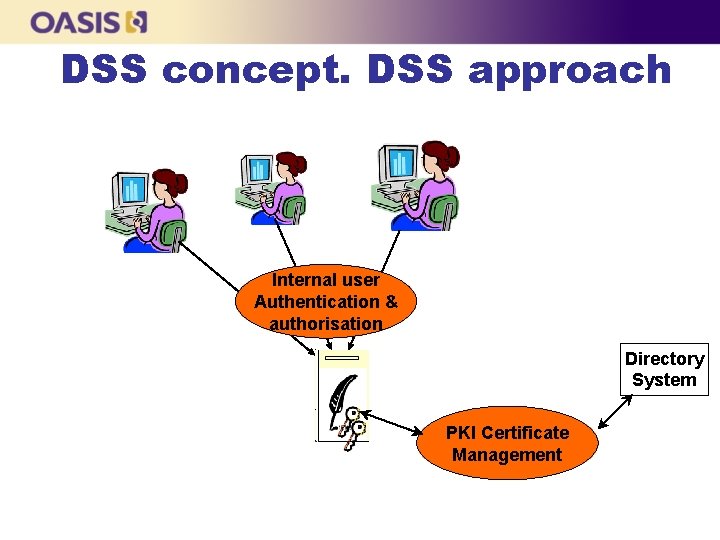 OASIS

DSS concept. DSS approach

Internal user Authentication & authorisation

Directory System

PKI Certificate Management